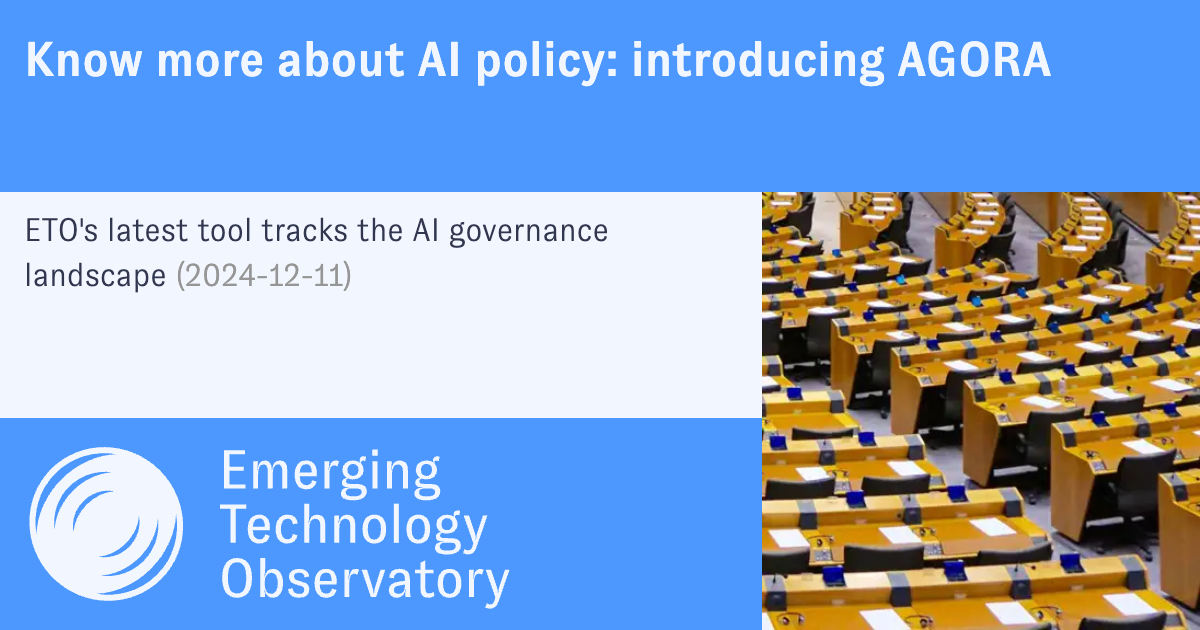 Know more about AI policy: introducing AGORA

ETO's latest tool tracks the AI governance landscape (2024-12-11)

Emerging Technology Observatory